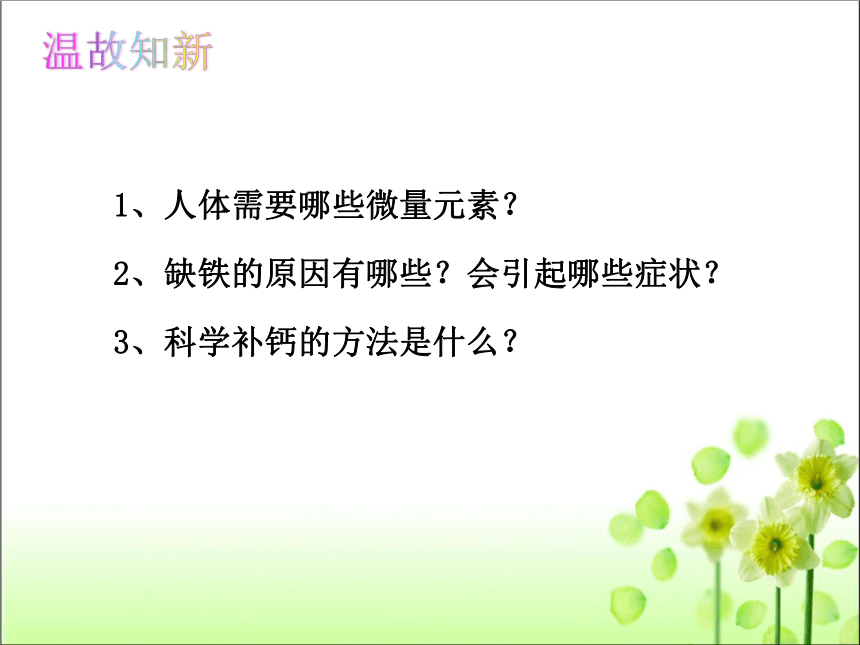 温故知新

1、人体需要哪些微量元素？

2、缺铁的原因有哪些？会引起哪些症状？

3、科学补钙的方法是什么？